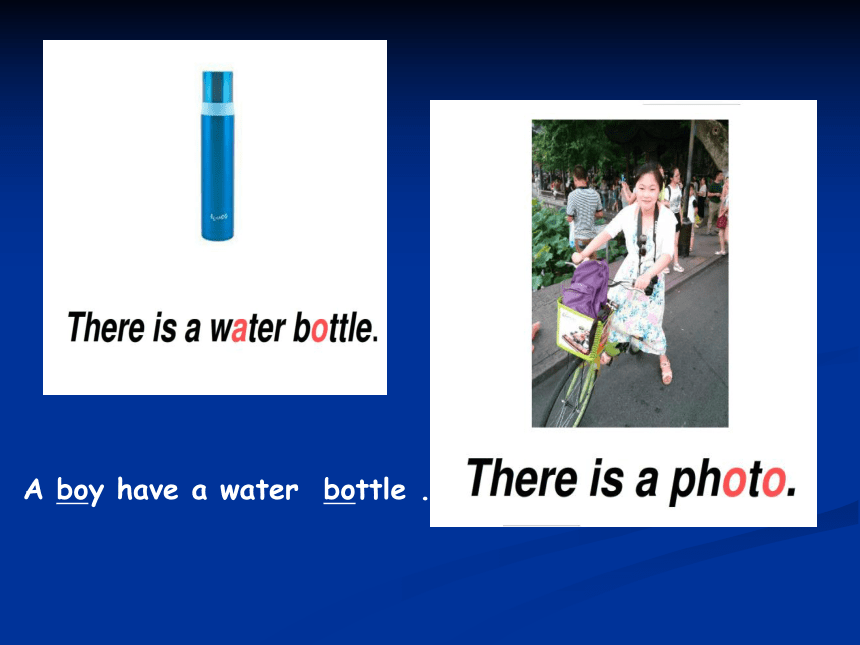 There is a water bottle.

There is a photo.

A boy have a water bottle .